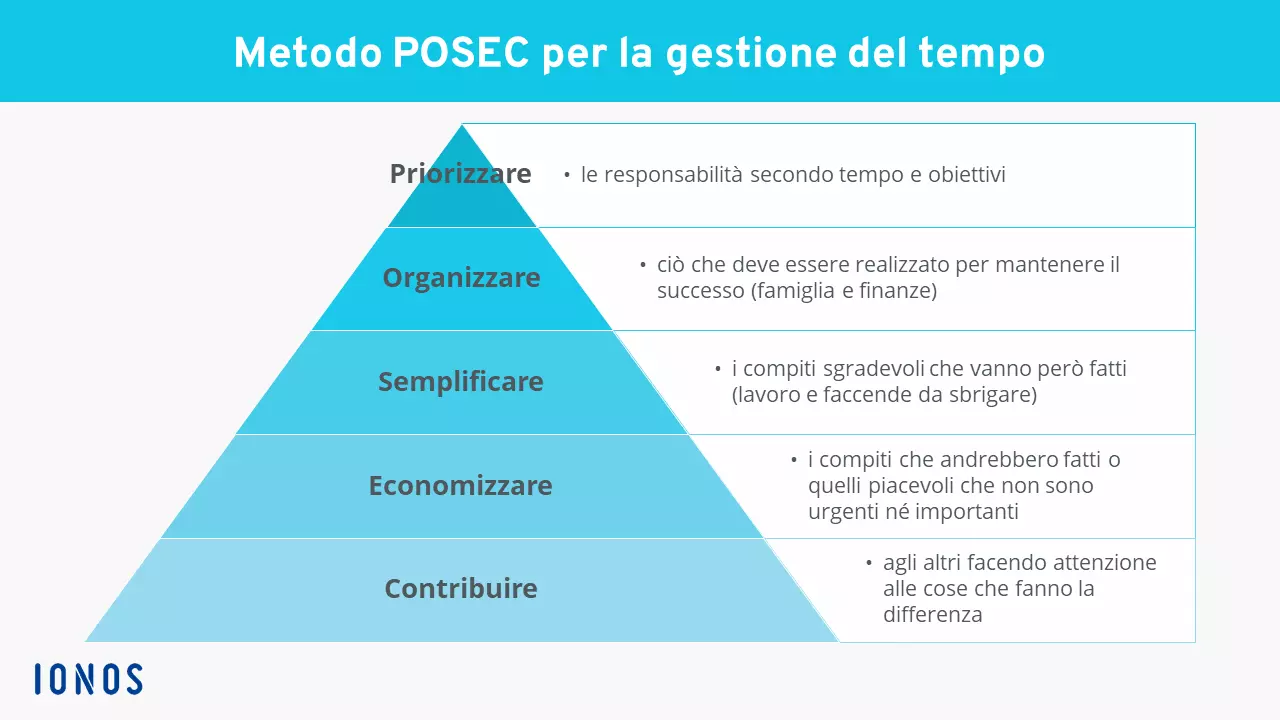 Metodo POSEC per la gestione del tempo

Priorizzare
• le responsabilità secondo tempo e obiettivi

Organizzare
• ciò che deve essere realizzato per mantenere il successo (famiglia e finanze)

Semplificare
• i compiti sgradevoli che vanno però fatti (lavoro e faccende da sbrigare)

Economizzare
• i compiti che andrebbero fatti o quelli piacevoli che non sono urgenti né importanti

Contribuire
• agli altri facendo attenzione alle cose che fanno la differenza

IONOS